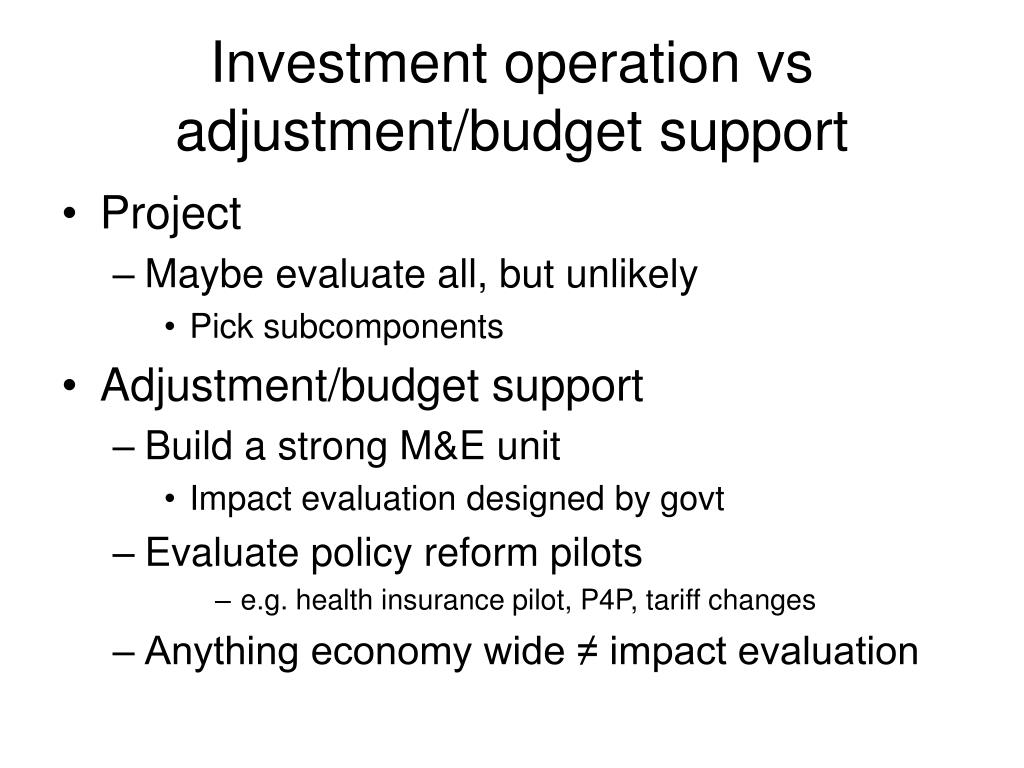 Investment operation vs adjustment/budget support

• Project
– Maybe evaluate all, but unlikely
• Pick subcomponents
• Adjustment/budget support
– Build a strong M&E unit
• Impact evaluation designed by govt
– Evaluate policy reform pilots
– e.g. health insurance pilot, P4P, tariff changes
– Anything economy wide ≠ impact evaluation